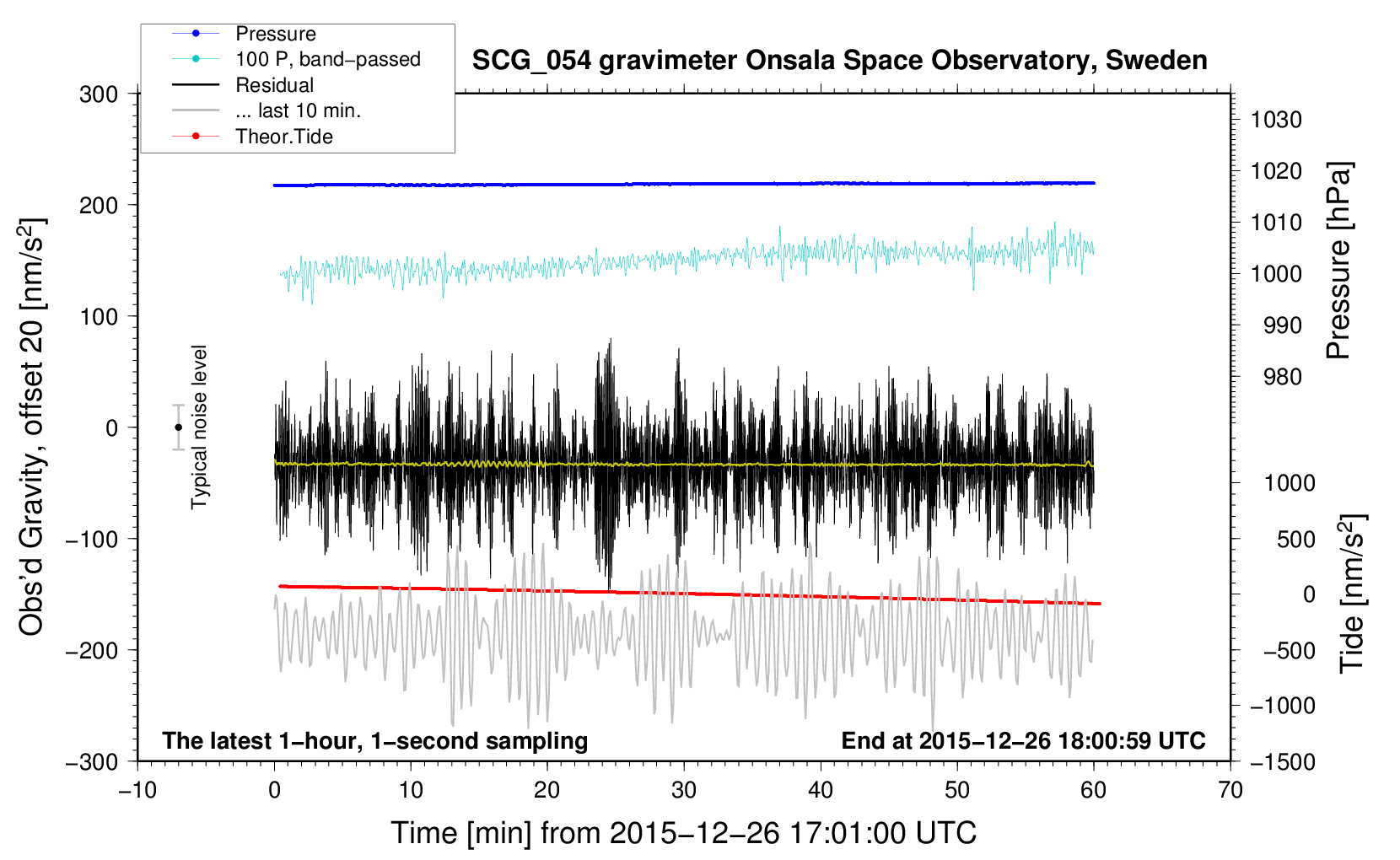 Pressure
100 P, band−passed
Residual
... last 10 min.
Theor.Tide

SCG_054 gravimeter Onsala Space Observatory, Sweden

300
200
100
0
−100
−200
−300

Obs'd Gravity, offset 20 [nm/s$^2$]

Typical noise level

1030
1020
1010
1000
990
980

Pressure [hPa]

1000
500
0
−500
−1000
−1500

Tide [nm/s$^2$]

The latest 1−hour, 1−second sampling
End at 2015−12−26 18:00:59 UTC

−10
0
10
20
30
40
50
60
70

Time [min] from 2015−12−26 17:01:00 UTC